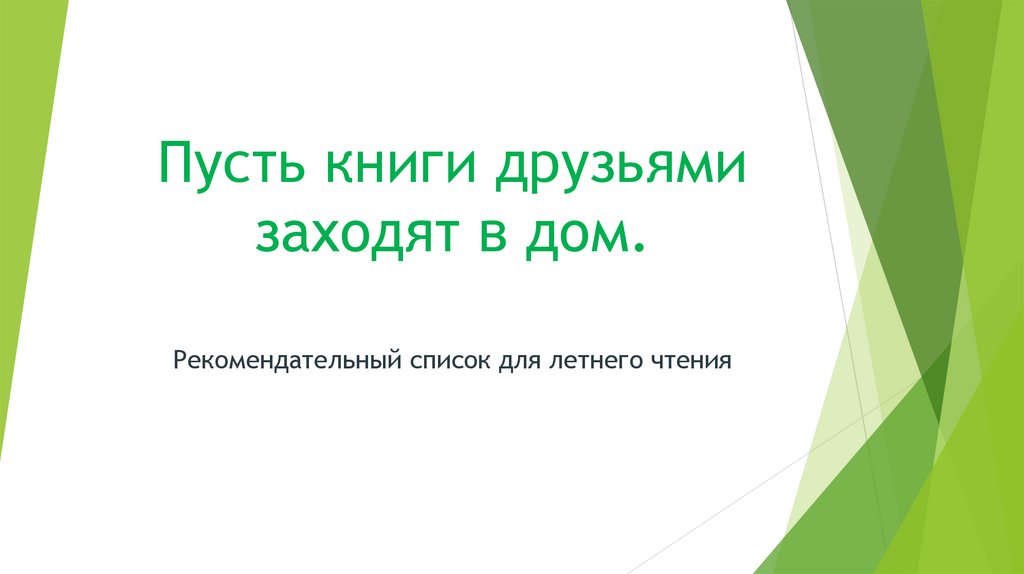 Пусть книги друзьями заходят в дом.

Рекомендательный список для летнего чтения